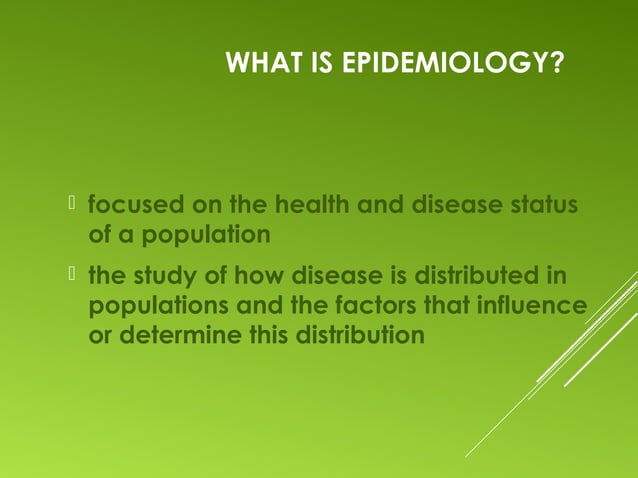 WHAT IS EPIDEMIOLOGY?

 focused on the health and disease status of a population

 the study of how disease is distributed in populations and the factors that influence or determine this distribution